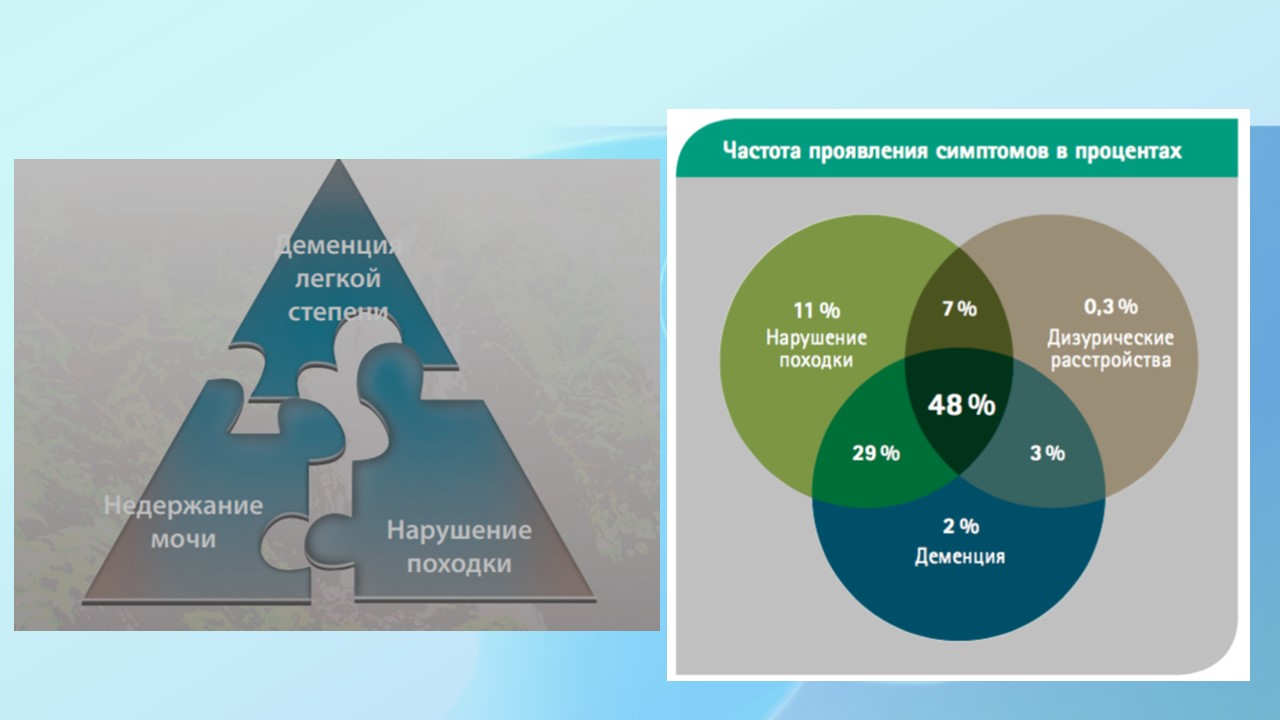 Деменция легкой степени

Недержание мочи

Нарушение походки

Частота проявления симптомов в процентах

11 %
Нарушение походки

7 %

0,3 %
Дизурические расстройства

48 %

29 %

3 %

2 %
Деменция